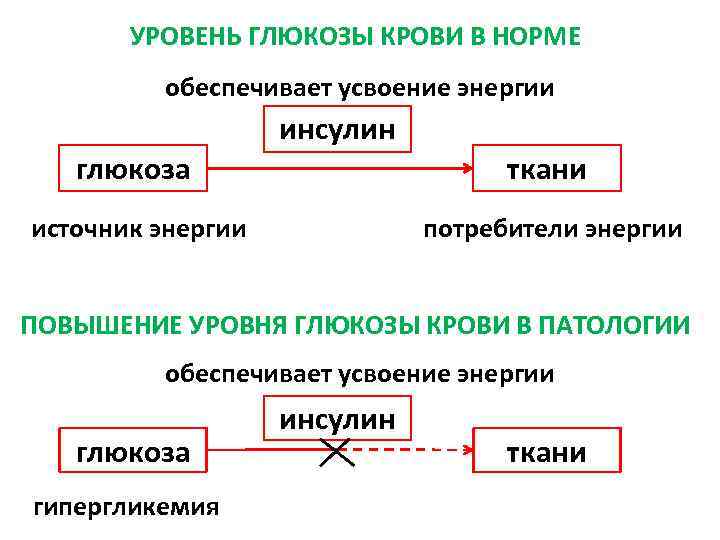 УРОВЕНЬ ГЛЮКОЗЫ КРОВИ В НОРМЕ

обеспечивает усвоение энергии

инсулин

глюкоза

ткани

источник энергии

потребители энергии

ПОВЫШЕНИЕ УРОВНЯ ГЛЮКОЗЫ КРОВИ В ПАТОЛОГИИ

обеспечивает усвоение энергии

инсулин

глюкоза

ткани

гипергликемия